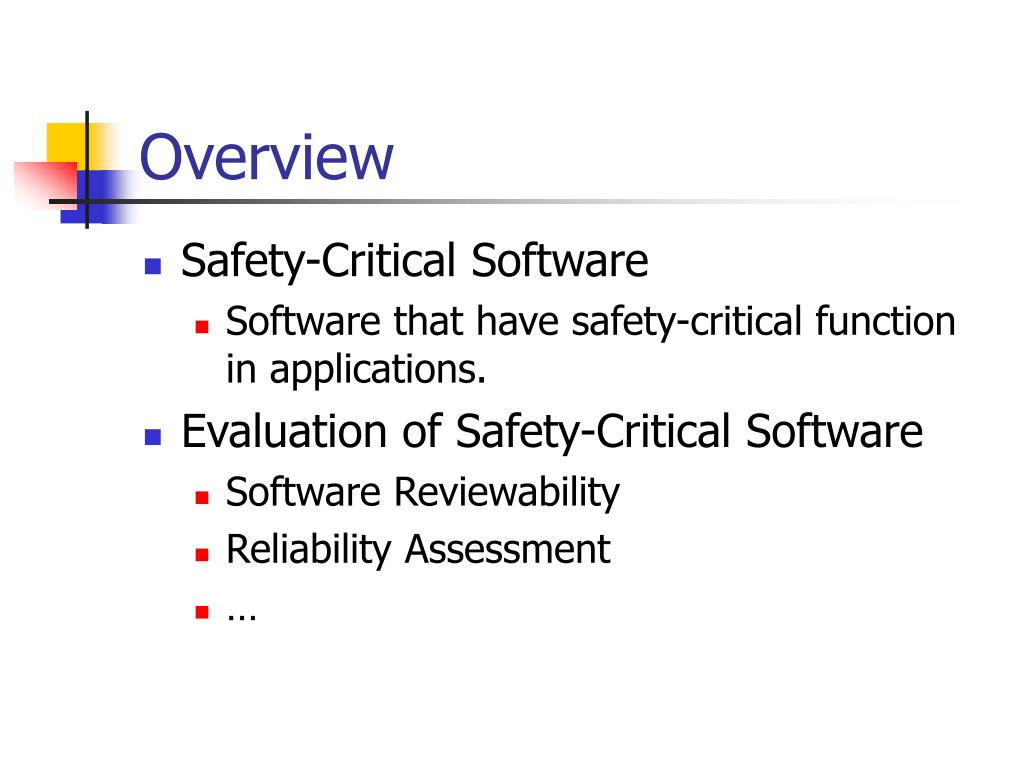 Overview

- Safety-Critical Software
  - Software that have safety-critical function in applications.
- Evaluation of Safety-Critical Software
  - Software Reviewability
  - Reliability Assessment
  - …